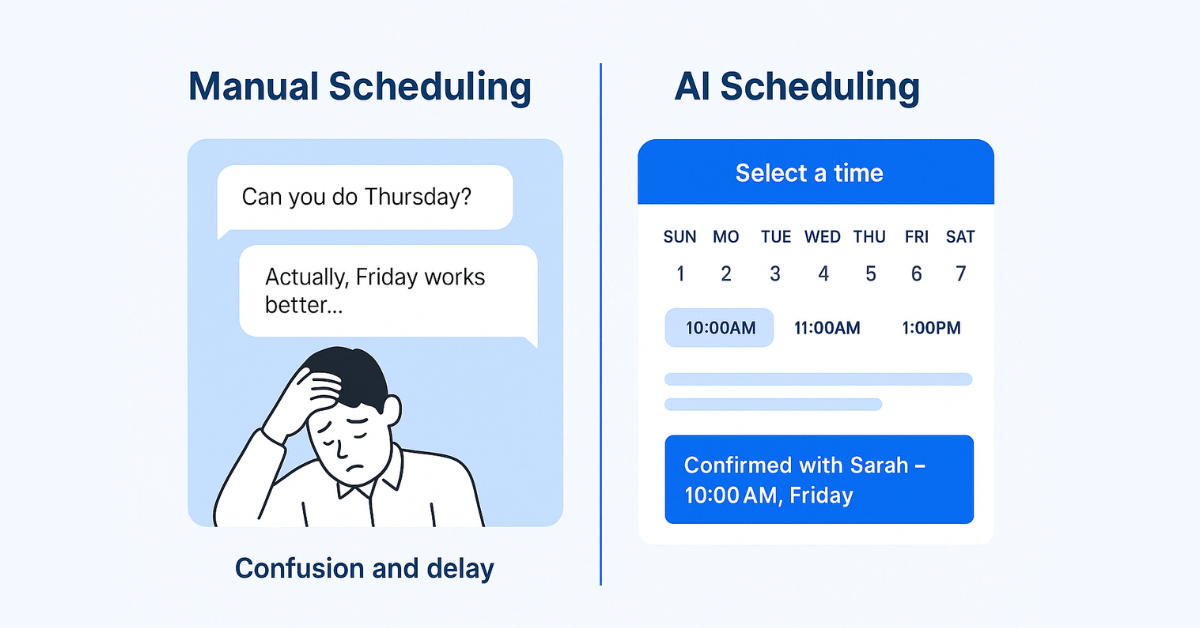 Manual Scheduling

Can you do Thursday?

Actually, Friday works better...

Confusion and delay

AI Scheduling

Select a time

| SUN | MO | TUE | WED | THU | FRI | SAT |
|---|---|---|---|---|---|---|
| 1 | 2 | 3 | 4 | 5 | 6 | 7 |

10:00AM 11:00AM 1:00PM

Confirmed with Sarah – 10:00 AM, Friday